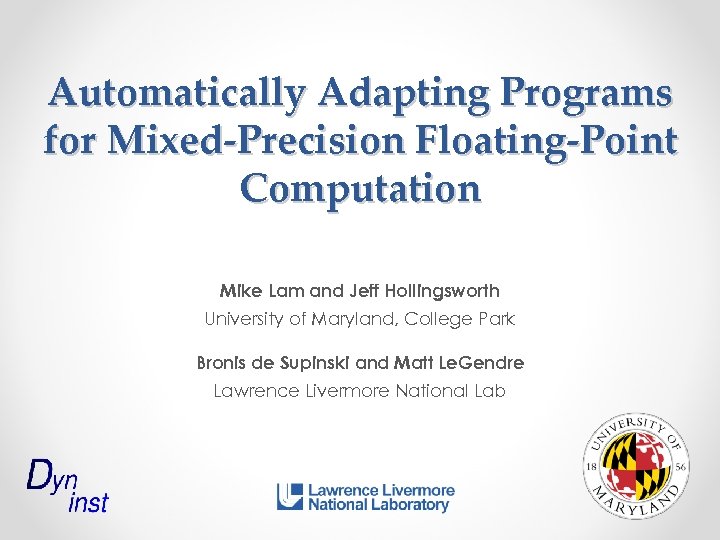 Automatically Adapting Programs for Mixed-Precision Floating-Point Computation

Mike Lam and Jeff Hollingsworth
University of Maryland, College Park

Bronis de Supinski and Matt LeGendre
Lawrence Livermore National Lab

Dyn inst

Lawrence Livermore National Laboratory

UNIVERSITY OF MARYLAND 18 56